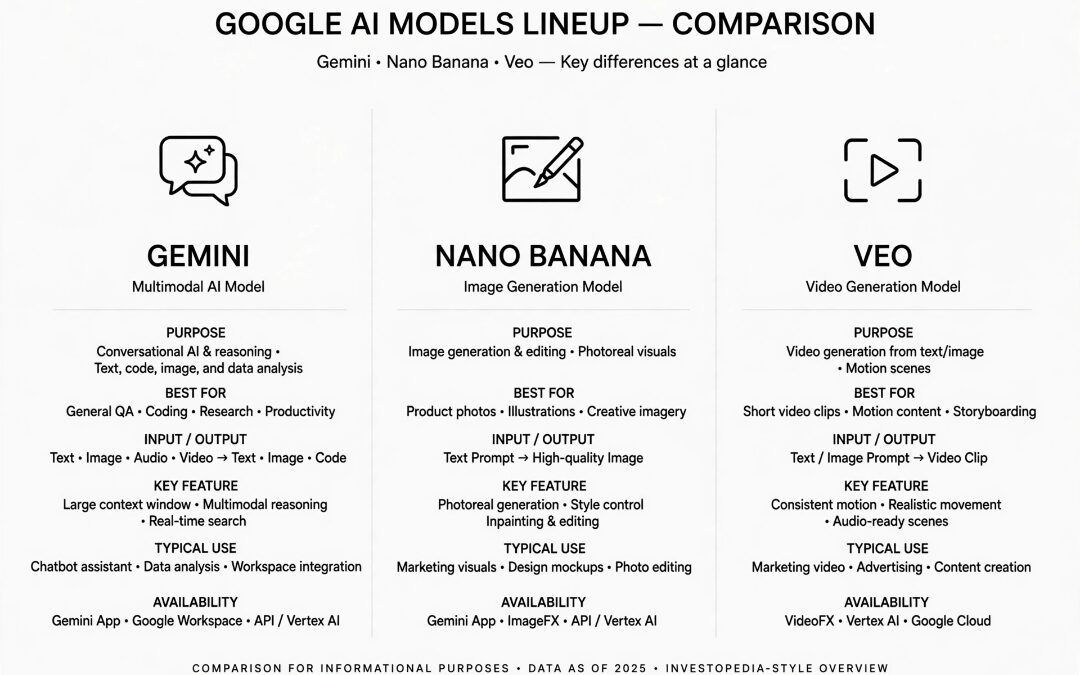 GOOGLE AI MODELS LINEUP — COMPARISON

Gemini • Nano Banana • Veo — Key differences at a glance

GEMINI

Multimodal AI Model

PURPOSE
Conversational AI & reasoning • Text, code, image, and data analysis

BEST FOR
General QA • Coding • Research • Productivity

INPUT / OUTPUT
Text • Image • Audio • Video → Text • Image • Code

KEY FEATURE
Large context window • Multimodal reasoning • Real-time search

TYPICAL USE
Chatbot assistant • Data analysis • Workspace integration

AVAILABILITY
Gemini App • Google Workspace • API / Vertex AI

NANO BANANA

Image Generation Model

PURPOSE
Image generation & editing • Photoreal visuals

BEST FOR
Product photos • Illustrations • Creative imagery

INPUT / OUTPUT
Text Prompt → High-quality Image

KEY FEATURE
Photoreal generation • Style control Inpainting & editing

TYPICAL USE
Marketing visuals • Design mockups • Photo editing

AVAILABILITY
Gemini App • ImageFX • API / Vertex AI

VEO

Video Generation Model

PURPOSE
Video generation from text/image • Motion scenes

BEST FOR
Short video clips • Motion content • Storyboarding

INPUT / OUTPUT
Text / Image Prompt → Video Clip

KEY FEATURE
Consistent motion • Realistic movement • Audio-ready scenes

TYPICAL USE
Marketing video • Advertising • Content creation

AVAILABILITY
VideoFX • Vertex AI • Google Cloud

COMPARISON FOR INFORMATIONAL PURPOSES • DATA AS OF 2025 • INVESTOPEDIA-STYLE OVERVIEW